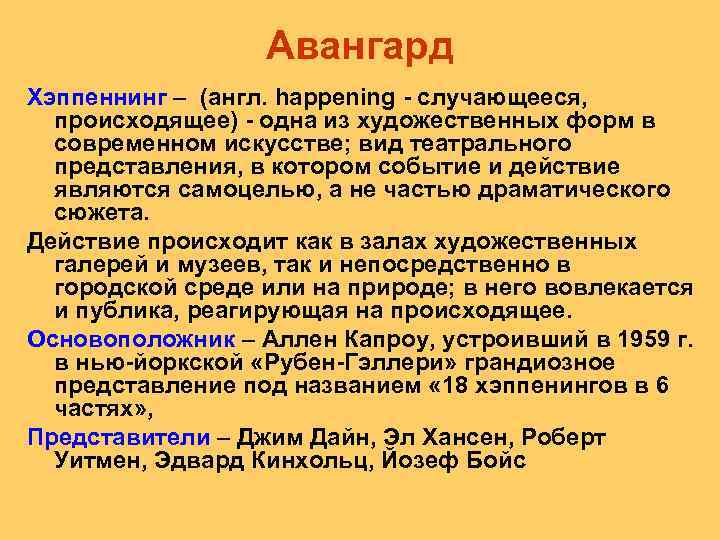 Авангард

Хэппеннинг – (англ. happening - случающееся, происходящее) - одна из художественных форм в современном искусстве; вид театрального представления, в котором событие и действие являются самоцелью, а не частью драматического сюжета.

Действие происходит как в залах художественных галерей и музеев, так и непосредственно в городской среде или на природе; в него вовлекается и публика, реагирующая на происходящее.

Основоположник – Аллен Капроу, устроивший в 1959 г. в нью-йоркской «Рубен-Гэллери» грандиозное представление под названием «18 хэппенингов в 6 частях»,

Представители – Джим Дайн, Эл Хансен, Роберт Уитмен, Эдвард Кинхольц, Йозеф Бойс